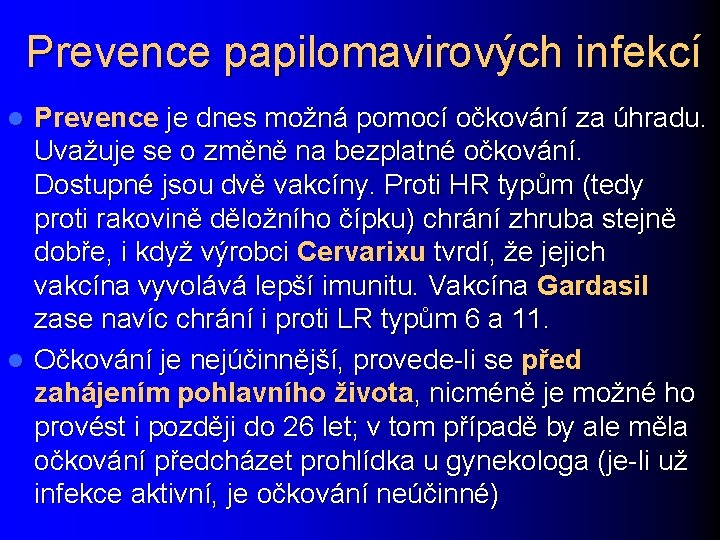 Prevence papilomavirových infekcí

Prevence je dnes možná pomocí očkování za úhradu. Uvažuje se o změně na bezplatné očkování. Dostupné jsou dvě vakcíny. Proti HR typům (tedy proti rakovině děložního čípku) chrání zhruba stejně dobře, i když výrobci Cervarixu tvrdí, že jejich vakcína vyvolává lepší imunitu. Vakcína Gardasil zase navíc chrání i proti LR typům 6 a 11.

Očkování je nejúčinnější, provede-li se před zahájením pohlavního života, nicméně je možné ho provést i později do 26 let; v tom případě by ale měla očkování předcházet prohlídka u gynekologa (je-li už infekce aktivní, je očkování neúčinné)